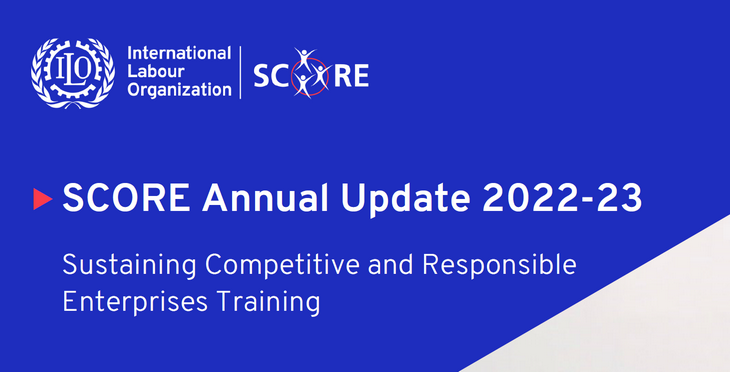 ILO

International Labour Organization

SCORE

SCORE Annual Update 2022-23

Sustaining Competitive and Responsible Enterprises Training